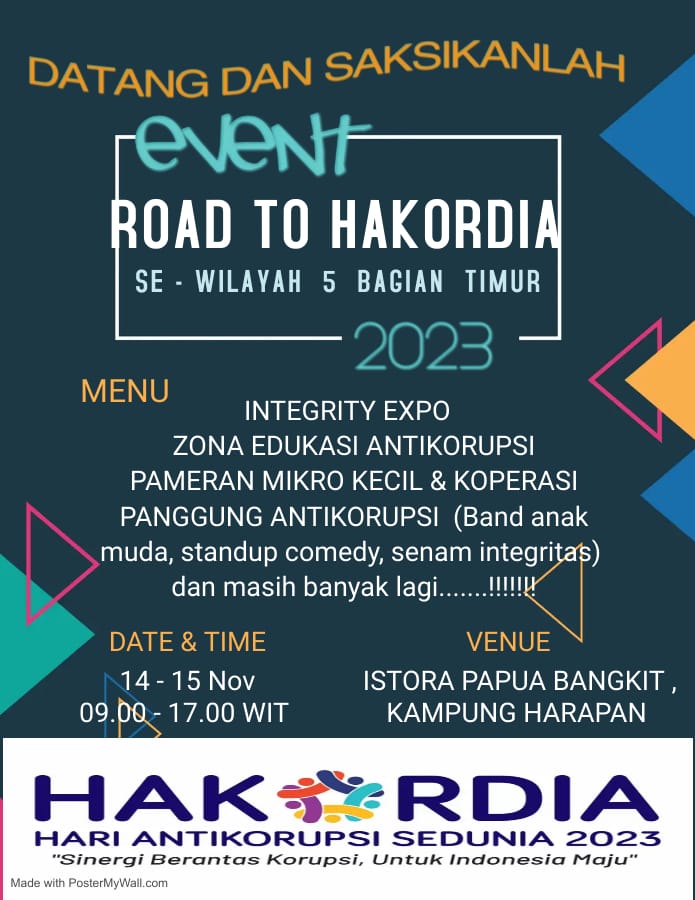 DATANG DAN SAKSIKANLAH

event

ROAD TO HAKORDIA

SE - WILAYAH 5 BAGIAN TIMUR

2023

MENU

INTEGRITY EXPO
ZONA EDUKASI ANTIKORUPSI
PAMERAN MIKRO KECIL & KOPERASI
PANGGUNG ANTIKORUPSI (Band anak muda, standup comedy, senam integritas)
dan masih banyak lagi.......!!!!!!!

DATE & TIME

14 - 15 Nov
09.00 - 17.00 WIT

VENUE

ISTORA PAPUA BANGKIT ,
KAMPUNG HARAPAN

HAKORDIA
HARI ANTIKORUPSI SEDUNIA 2023
"Sinergi Berantas Korupsi, Untuk Indonesia Maju"

Made with PosterMyWall.com